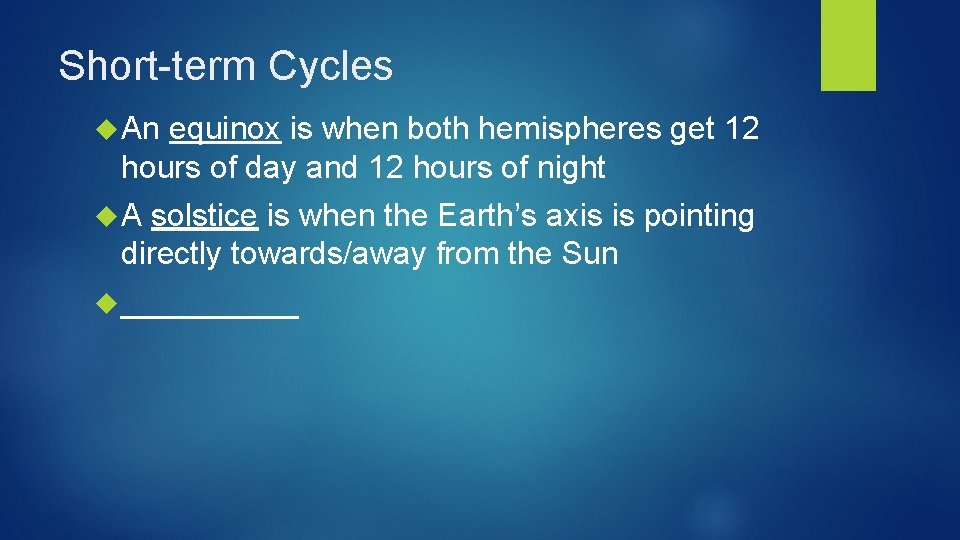 Short-term Cycles

An equinox is when both hemispheres get 12 hours of day and 12 hours of night

A solstice is when the Earth’s axis is pointing directly towards/away from the Sun

__________